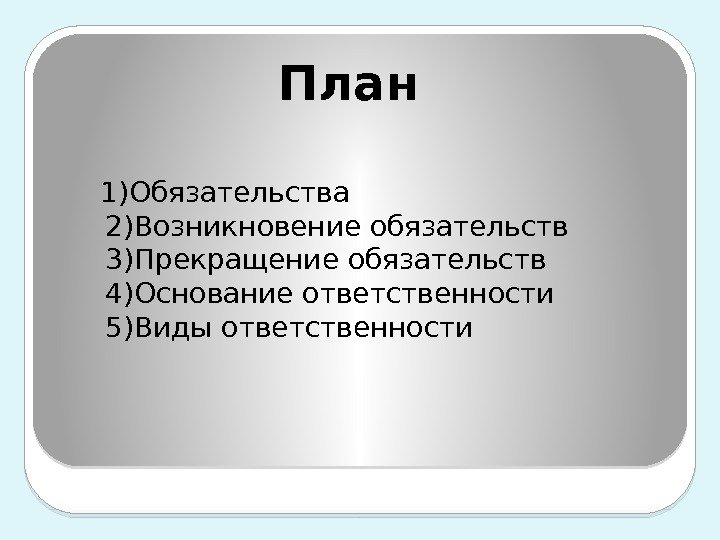 План

1)Обязательства
2)Возникновение обязательств
3)Прекращение обязательств
4)Основание ответственности
5)Виды ответственности